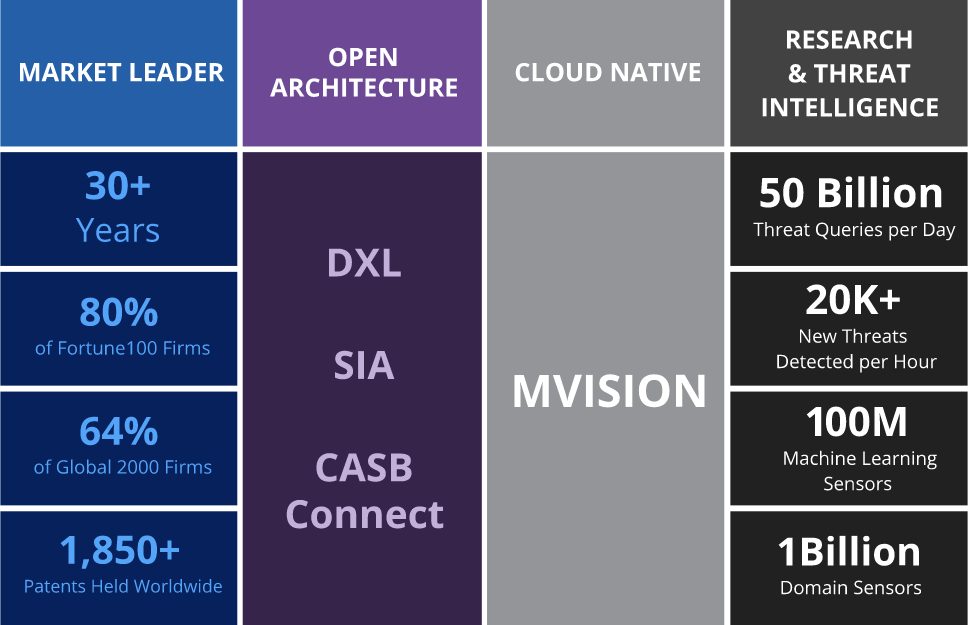 MARKET LEADER

30+
Years

80%
of Fortune100 Firms

64%
of Global 2000 Firms

1,850+
Patents Held Worldwide

OPEN ARCHITECTURE

DXL

SIA

CASB Connect

CLOUD NATIVE

MVISION

RESEARCH & THREAT INTELLIGENCE

50 Billion
Threat Queries per Day

20K+
New Threats Detected per Hour

100M
Machine Learning Sensors

1Billion
Domain Sensors